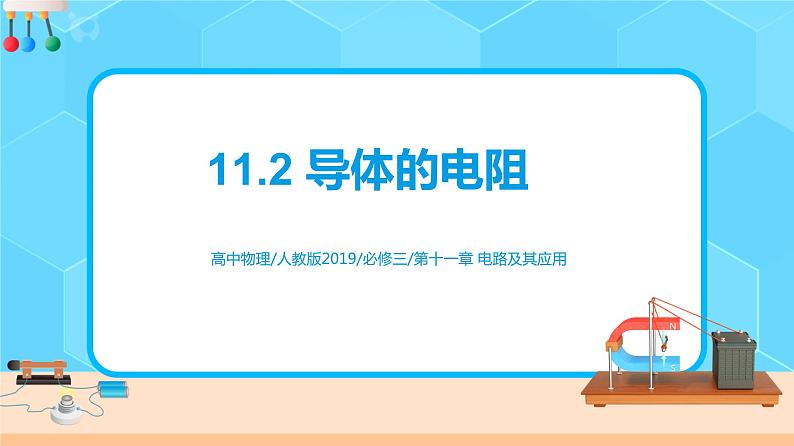 11.2 导体的电阻

高中物理/人教版2019/必修三/第十一章 电路及其应用

N

S